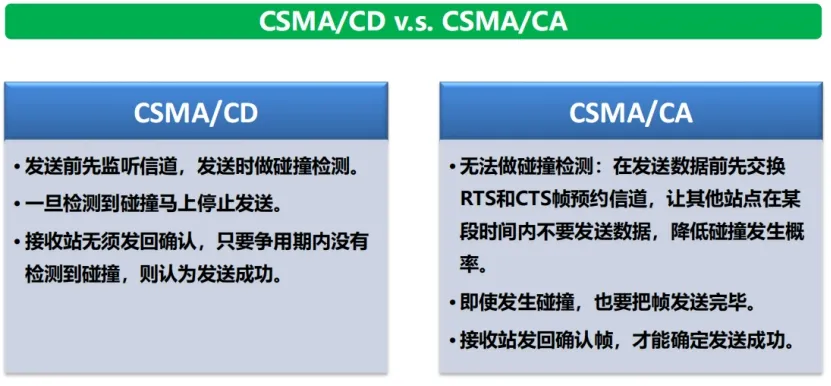 CSMA/CD v.s. CSMA/CA

CSMA/CD

• 发送前先监听信道，发送时做碰撞检测。
• 一旦检测到碰撞马上停止发送。
• 接收站无须发回确认，只要争用期内没有检测到碰撞，则认为发送成功。

CSMA/CA

• 无法做碰撞检测：在发送数据前先交换RTS和CTS帧预约信道，让其他站点在某段时间内不要发送数据，降低碰撞发生概率。
• 即使发生碰撞，也要把帧发送完毕。
• 接收站发回确认帧，才能确定发送成功。